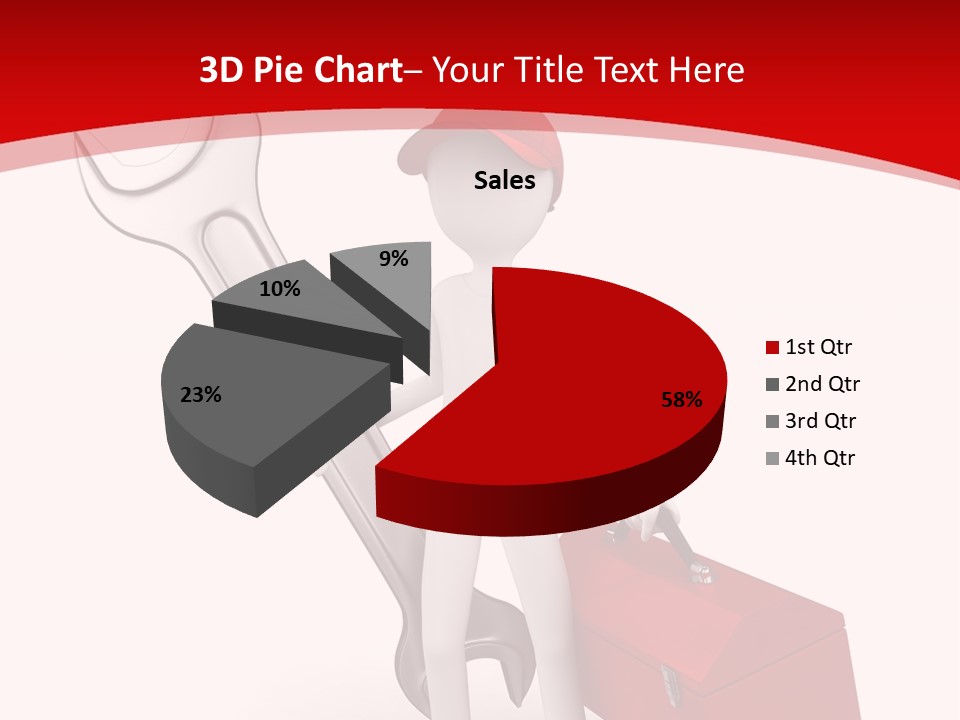 3D Pie Chart– Your Title Text Here

Sales

9%

10%

23%

58%

1st Qtr
2nd Qtr
3rd Qtr
4th Qtr